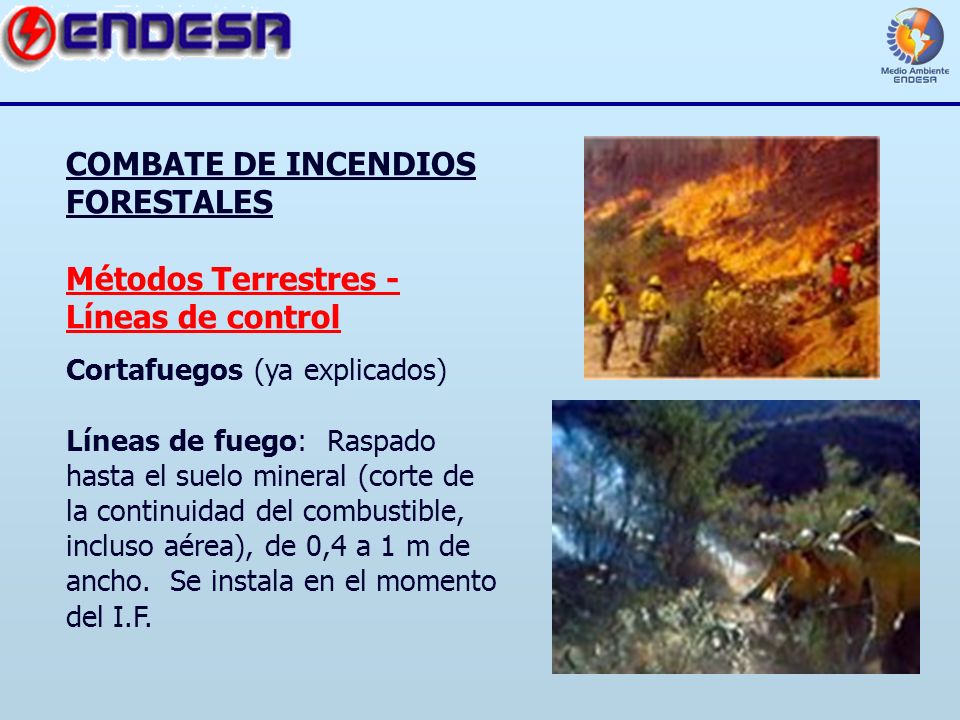 ENDESA

Medio Ambiente
ENDESA

COMBATE DE INCENDIOS FORESTALES

Métodos Terrestres - Líneas de control

Cortafuegos (ya explicados)

Líneas de fuego: Raspado hasta el suelo mineral (corte de la continuidad del combustible, incluso aérea), de 0,4 a 1 m de ancho. Se instala en el momento del I.F.